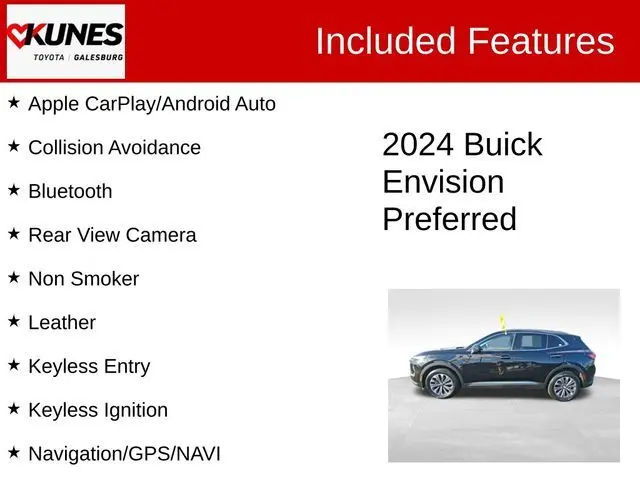 KUNES
TOYOTA | GALESBURG

Included Features

★ Apple CarPlay/Android Auto
★ Collision Avoidance
★ Bluetooth
★ Rear View Camera
★ Non Smoker
★ Leather
★ Keyless Entry
★ Keyless Ignition
★ Navigation/GPS/NAVI

2024 Buick Envision Preferred